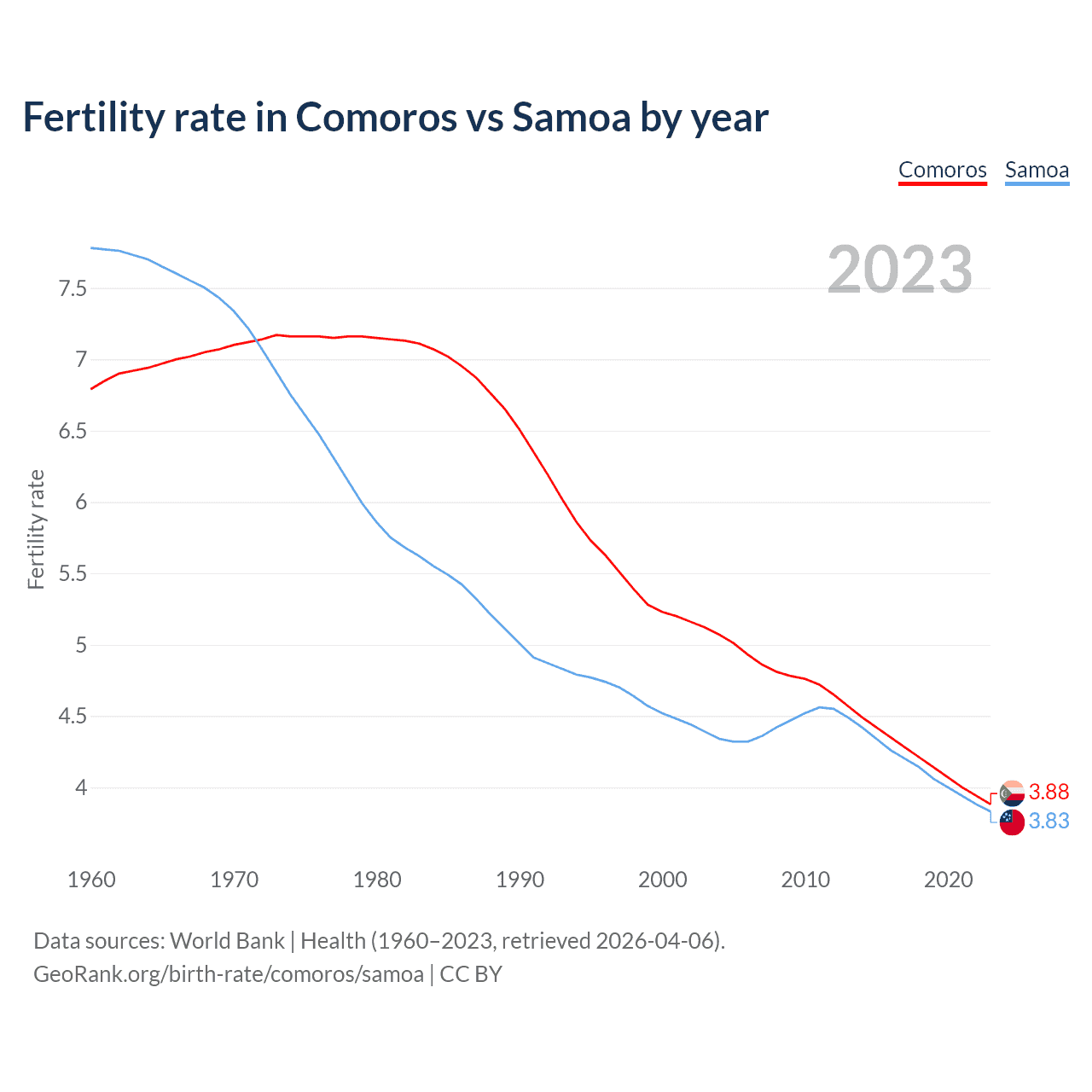 Fertility rate in Comoros vs Samoa by year

Comoros Samoa

2023

Fertility rate

7.5
7
6.5
6
5.5
5
4.5
4

3.88
3.83

1960 1970 1980 1990 2000 2010 2020

Data sources: World Bank | Health (1960–2023, retrieved 2026-04-06).
GeoRank.org/birth-rate/comoros/samoa | CC BY